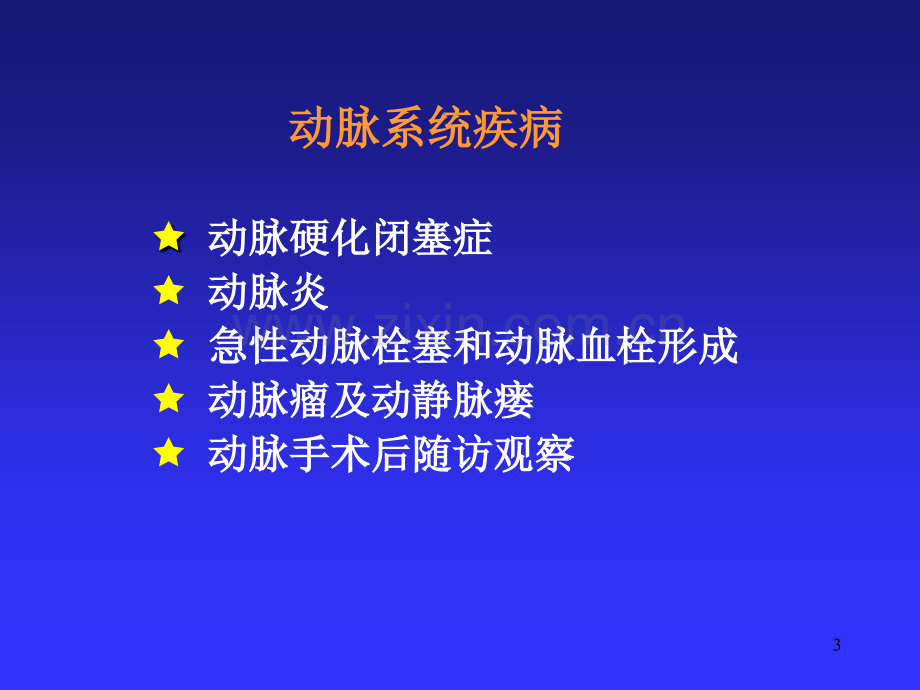 动脉系统疾病

★ 动脉硬化闭塞症
★ 动脉炎
★ 急性动脉栓塞和动脉血栓形成
★ 动脉瘤及动静脉瘘
★ 动脉手术后随访观察

3

www.zixin.com.cn